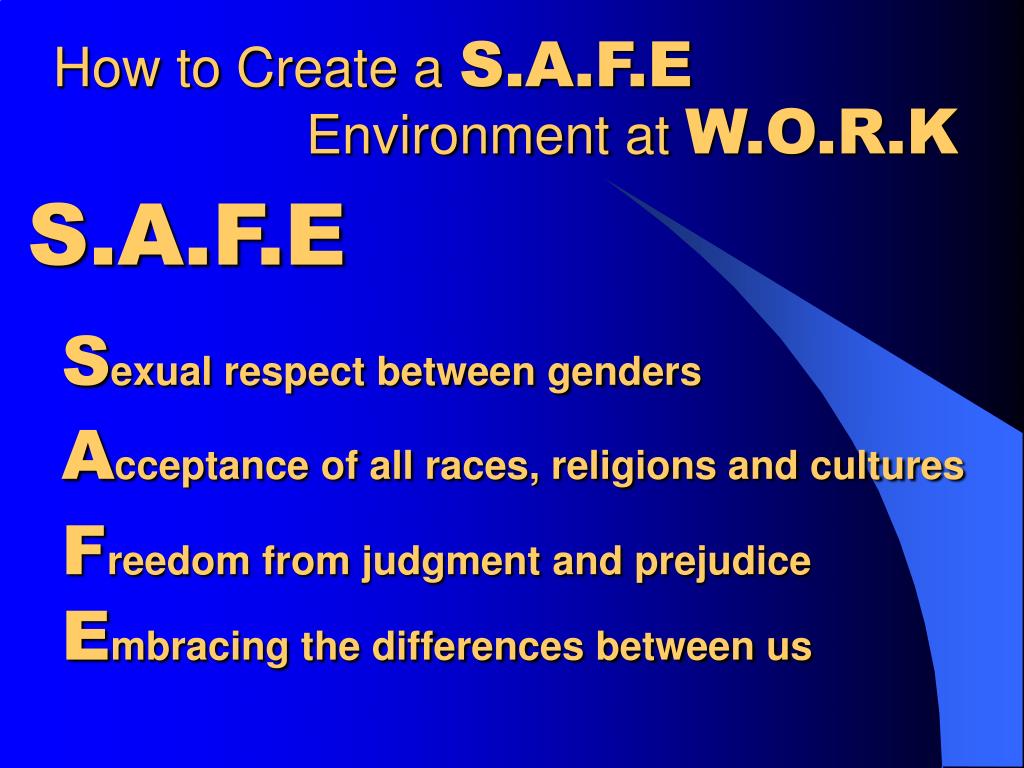 How to Create a S.A.F.E Environment at W.O.R.K

S.A.F.E

Sexual respect between genders

Acceptance of all races, religions and cultures

Freedom from judgment and prejudice

Embracing the differences between us